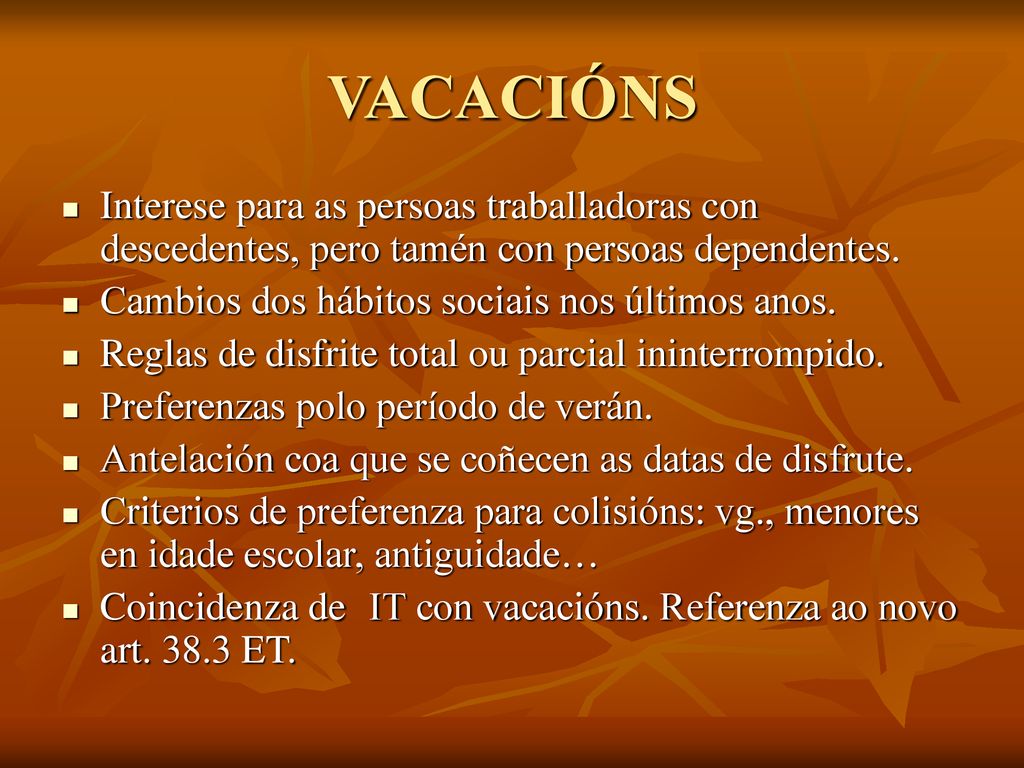 VACACIÓNS

- Interese para as persoas traballadoras con descedentes, pero tamén con persoas dependentes.
- Cambios dos hábitos sociais nos últimos anos.
- Reglas de disfrite total ou parcial ininterrompido.
- Preferenzas polo período de verán.
- Antelación coa que se coñecen as datas de disfrute.
- Criterios de preferenza para colisións: vg., menores en idade escolar, antiguidade…
- Coincidenza de IT con vacacións. Referenza ao novo art. 38.3 ET.